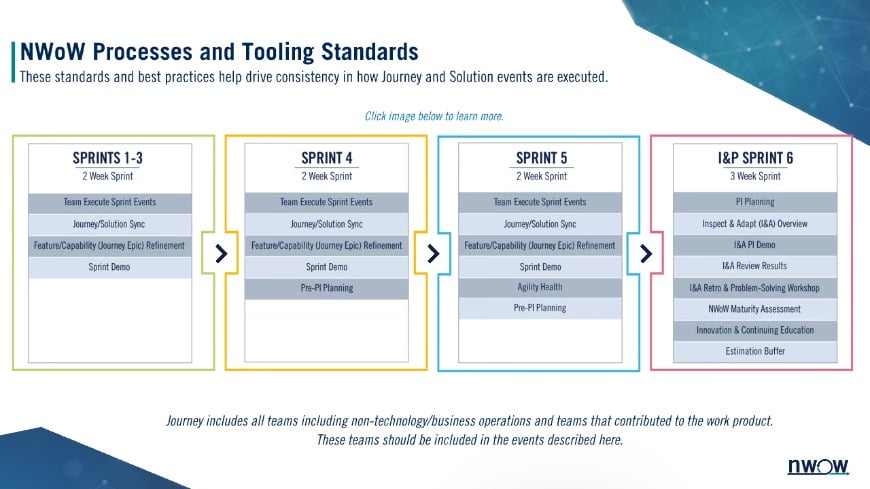 NWoW Processes and Tooling Standards

These standards and best practices help drive consistency in how Journey and Solution events are executed.

Click image below to learn more.

SPRINTS 1-3
2 Week Sprint
Team Execute Sprint Events
Journey/Solution Sync
Feature/Capability (Journey Epic) Refinement
Sprint Demo

SPRINT 4
2 Week Sprint
Team Execute Sprint Events
Journey/Solution Sync
Feature/Capability (Journey Epic) Refinement
Sprint Demo
Pre-PI Planning

SPRINT 5
2 Week Sprint
Team Execute Sprint Events
Journey/Solution Sync
Feature/Capability (Journey Epic) Refinement
Sprint Demo
Agility Health
Pre-PI Planning

I&P SPRINT 6
3 Week Sprint
PI Planning
Inspect & Adapt (I&A) Overview
I&A PI Demo
I&A Review Results
I&A Retro & Problem-Solving Workshop
NWoW Maturity Assessment
Innovation & Continuing Education
Estimation Buffer

Journey includes all teams including non-technology/business operations and teams that contributed to the work product. These teams should be included in the events described here.

nwow